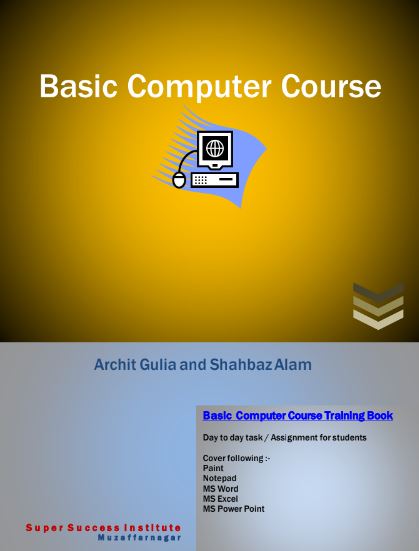 Basic Computer Course

Archit Gulia and Shahbaz Alam

Basic Computer Course Training Book

Day to day task / Assignment for students

Cover following :-
Paint
Notepad
MS Word
MS Excel
MS Power Point

Super Success Institute
Muzaffarnagar